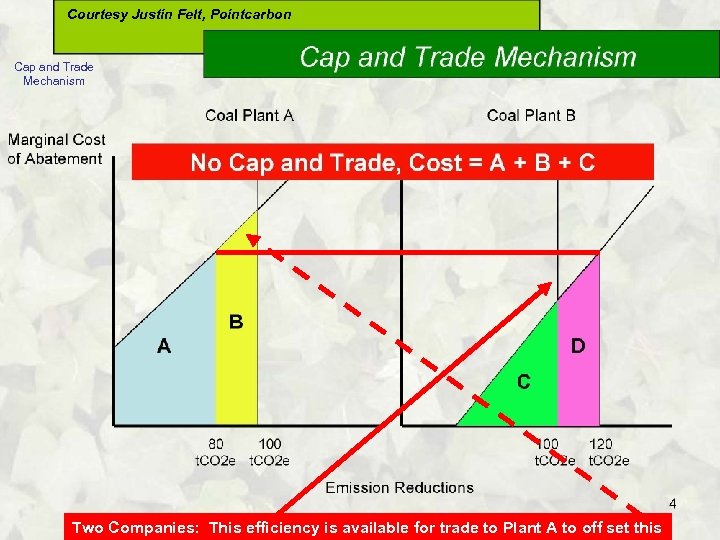 Courtesy Justin Felt, Pointcarbon

Cap and Trade Mechanism

Cap and Trade Mechanism

Coal Plant A

Coal Plant B

Marginal Cost of Abatement

No Cap and Trade, Cost = A + B + C

A

B

C

D

80 tCO2e

100 tCO2e

100 tCO2e

120 tCO2e

Emission Reductions

4

Two Companies: This efficiency is available for trade to Plant A to off set this